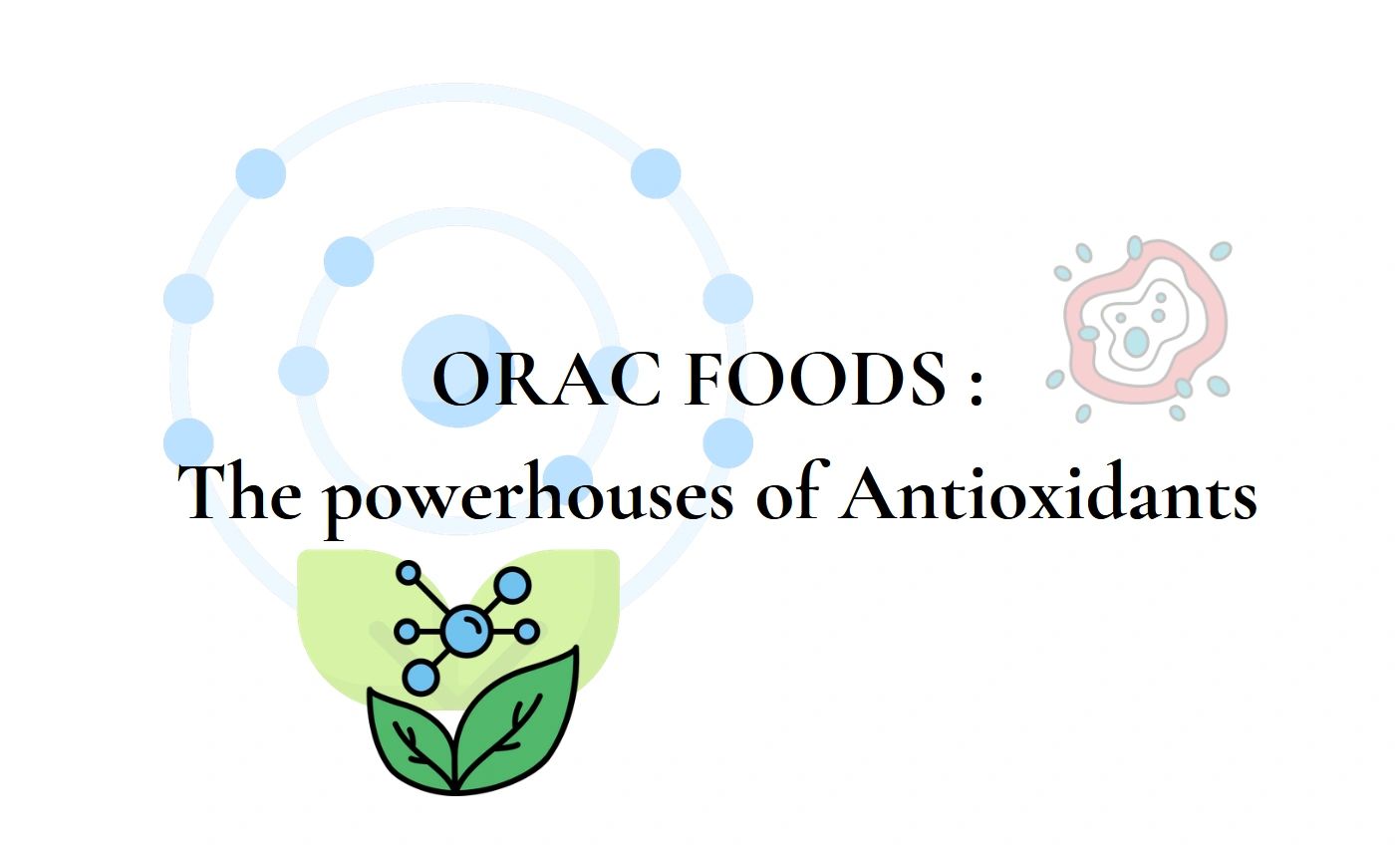 ORAC FOODS :
The powerhouses of Antioxidants